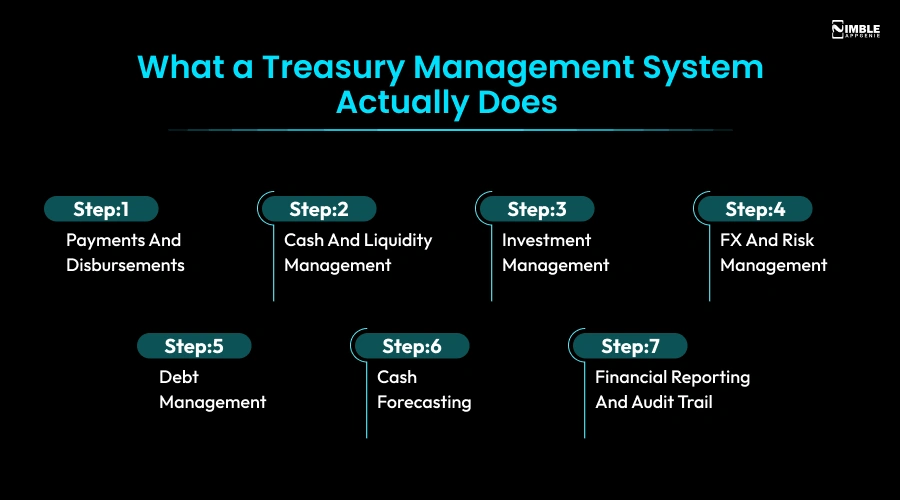 NIMBLE APPGENIE

What a Treasury Management System Actually Does

Step:1
Payments And Disbursements

Step:2
Cash And Liquidity Management

Step:3
Investment Management

Step:4
FX And Risk Management

Step:5
Debt Management

Step:6
Cash Forecasting

Step:7
Financial Reporting And Audit Trail